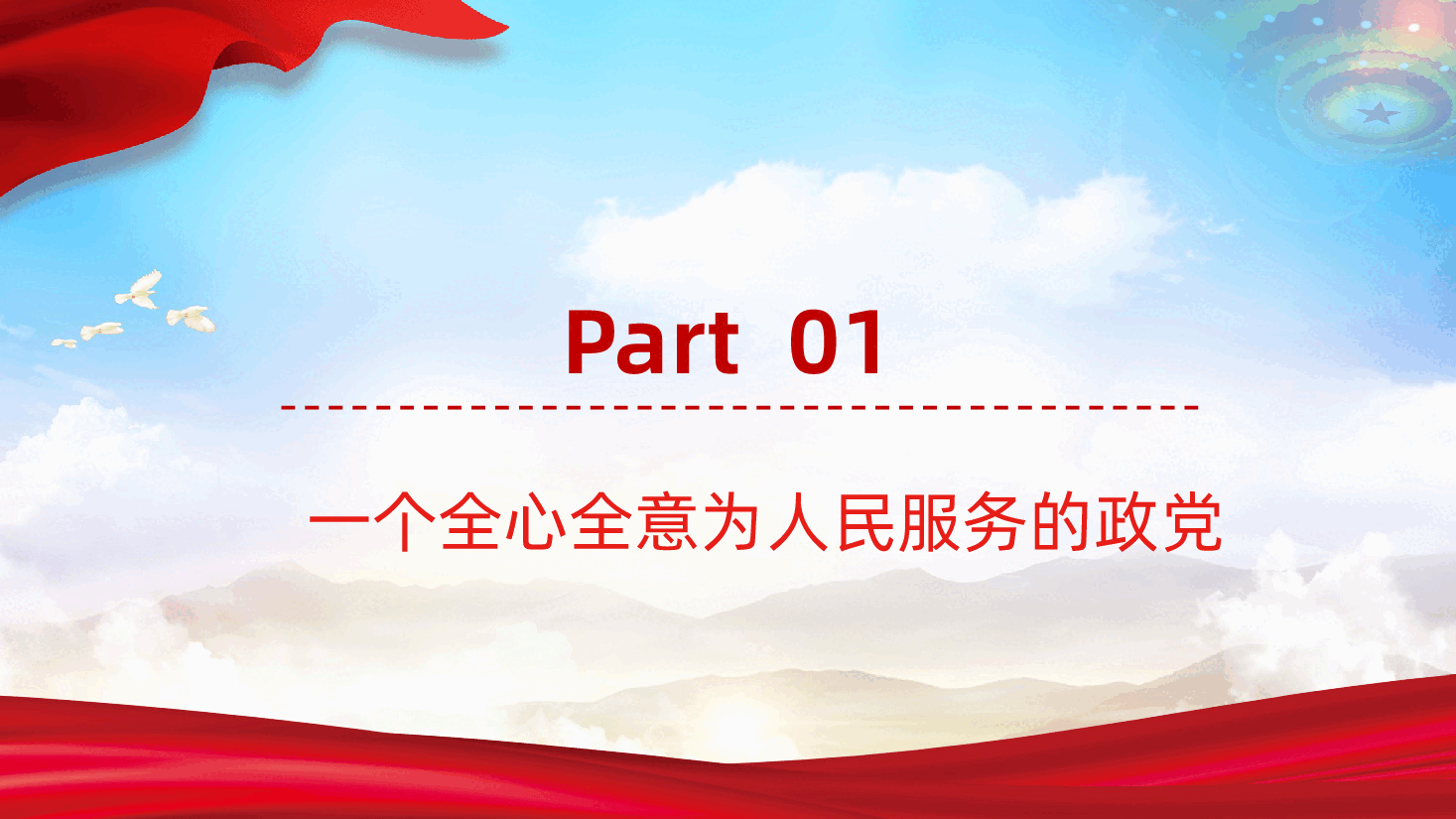 Part 01

一个全心全意为人民服务的政党